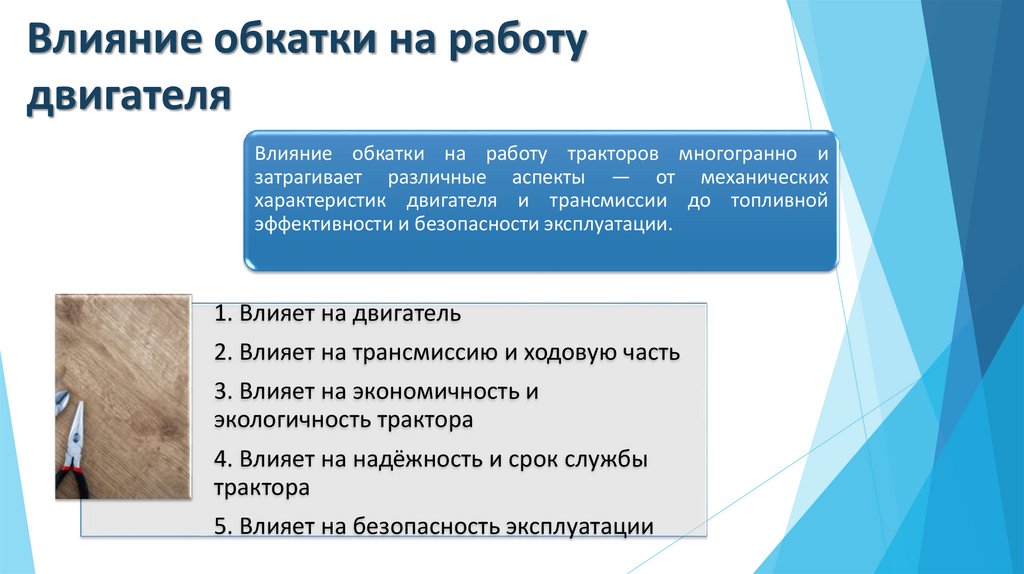 Влияние обкатки на работу двигателя

Влияние обкатки на работу тракторов многогранно и затрагивает различные аспекты — от механических характеристик двигателя и трансмиссии до топливной эффективности и безопасности эксплуатации.

1. Влияет на двигатель

2. Влияет на трансмиссию и ходовую часть

3. Влияет на экономичность и экологичность трактора

4. Влияет на надёжность и срок службы трактора

5. Влияет на безопасность эксплуатации